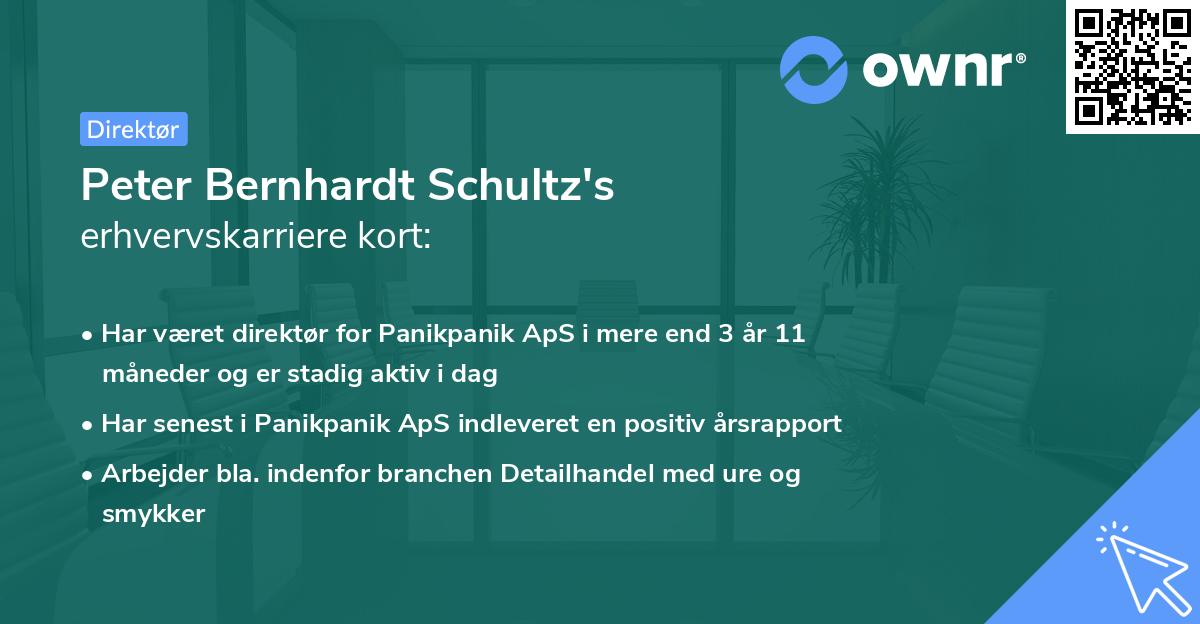 ownr®

Direktør

Peter Bernhardt Schultz's erhvervskarriere kort:

• Har været direktør for Panikpanik ApS i mere end 3 år 11 måneder og er stadig aktiv i dag

• Har senest i Panikpanik ApS indleveret en positiv årsrapport

• Arbejder bla. indenfor branchen Detailhandel med ure og smykker